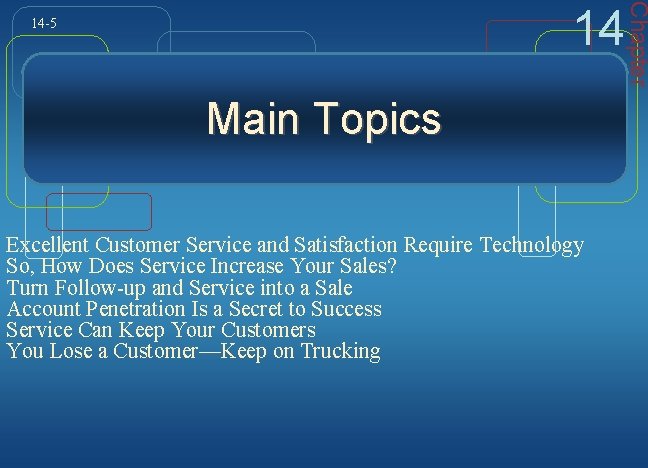 14-5

14 Chapter

Main Topics

Excellent Customer Service and Satisfaction Require Technology
So, How Does Service Increase Your Sales?
Turn Follow-up and Service into a Sale
Account Penetration Is a Secret to Success
Service Can Keep Your Customers
You Lose a Customer—Keep on Trucking